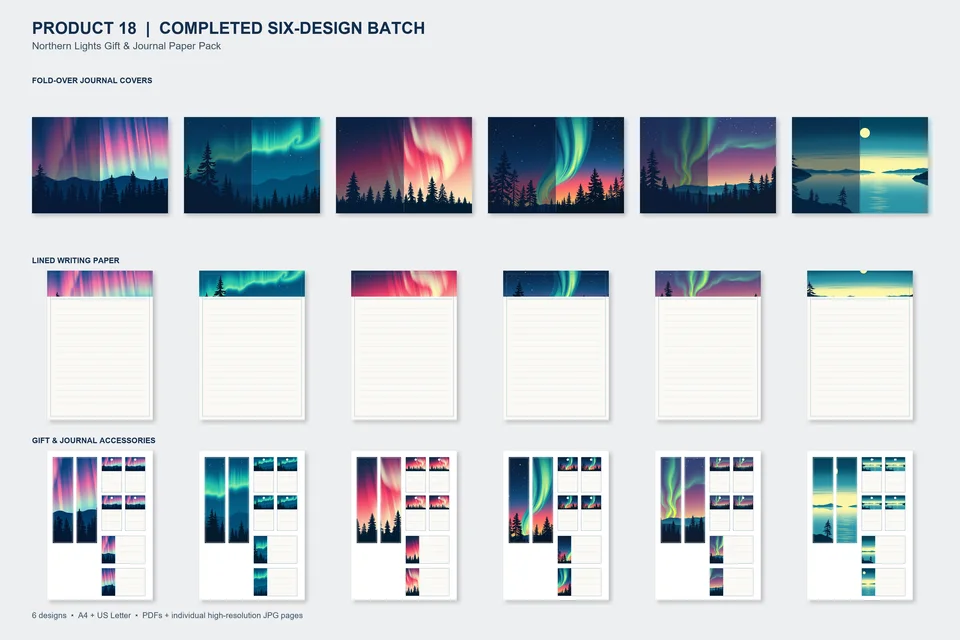 PRODUCT 18 | COMPLETED SIX-DESIGN BATCH
Northern Lights Gift & Journal Paper Pack

FOLD-OVER JOURNAL COVERS

LINED WRITING PAPER

GIFT & JOURNAL ACCESSORIES

6 designs • A4 + US Letter • PDFs + individual high-resolution JPG pages